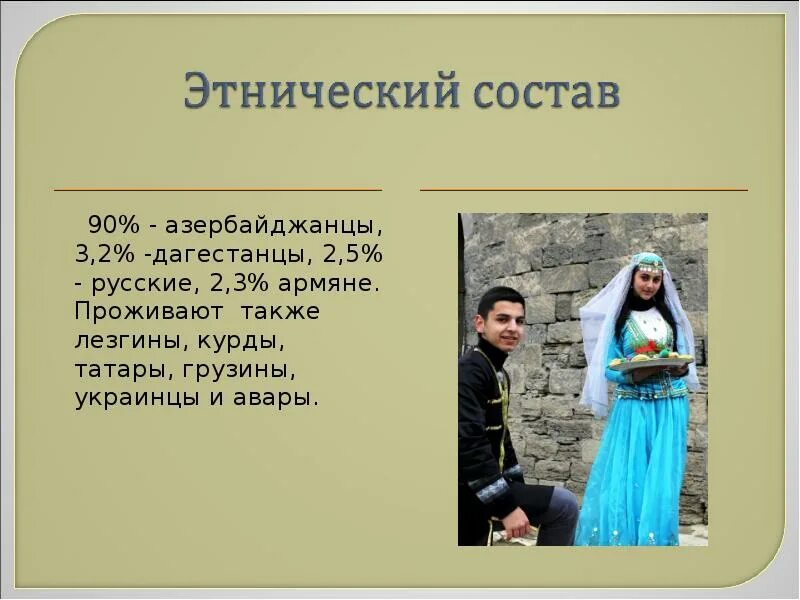 Этнический состав

90% - азербайджанцы, 3,2% -дагестанцы, 2,5% - русские, 2,3% армяне. Проживают также лезгины, курды, татары, грузины, украинцы и авары.